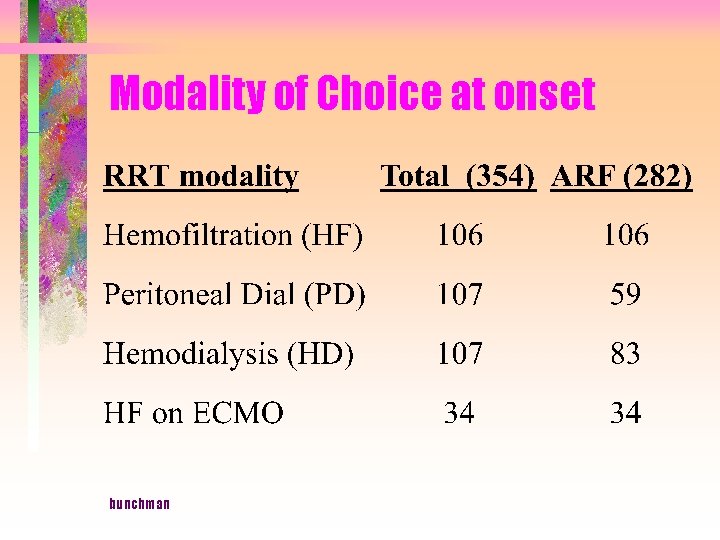 Modality of Choice at onset

| RRT modality | Total (354) | ARF (282) |
|---|---|---|
| Hemofiltration (HF) | 106 | 106 |
| Peritoneal Dial (PD) | 107 | 59 |
| Hemodialysis (HD) | 107 | 83 |
| HF on ECMO | 34 | 34 |

bunchman